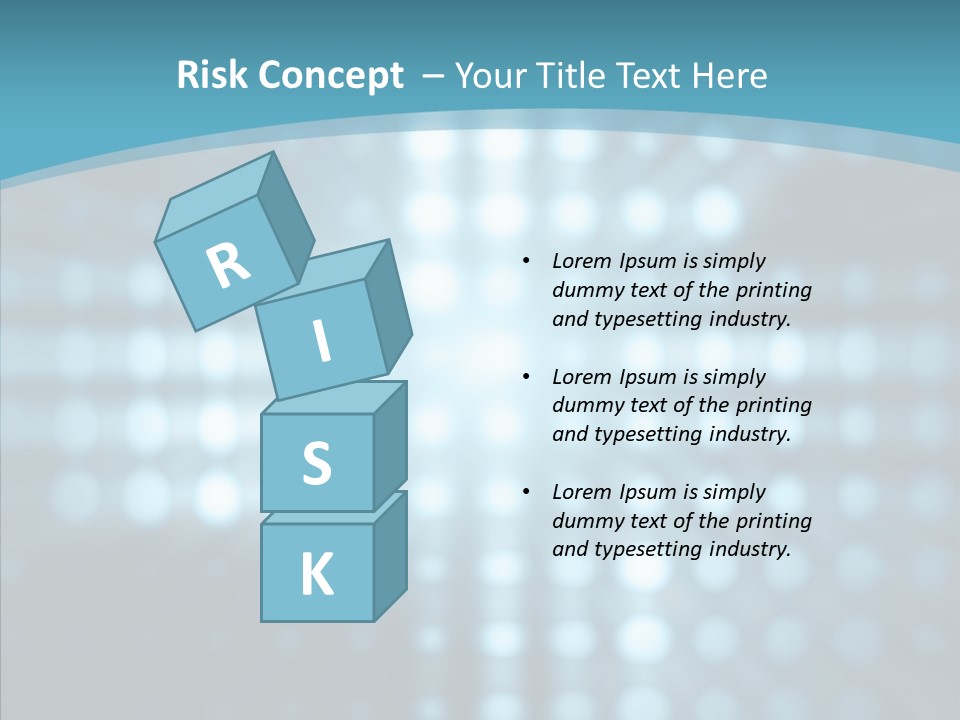 Risk Concept – Your Title Text Here

R
I
S
K

• Lorem Ipsum is simply dummy text of the printing and typesetting industry.

• Lorem Ipsum is simply dummy text of the printing and typesetting industry.

• Lorem Ipsum is simply dummy text of the printing and typesetting industry.